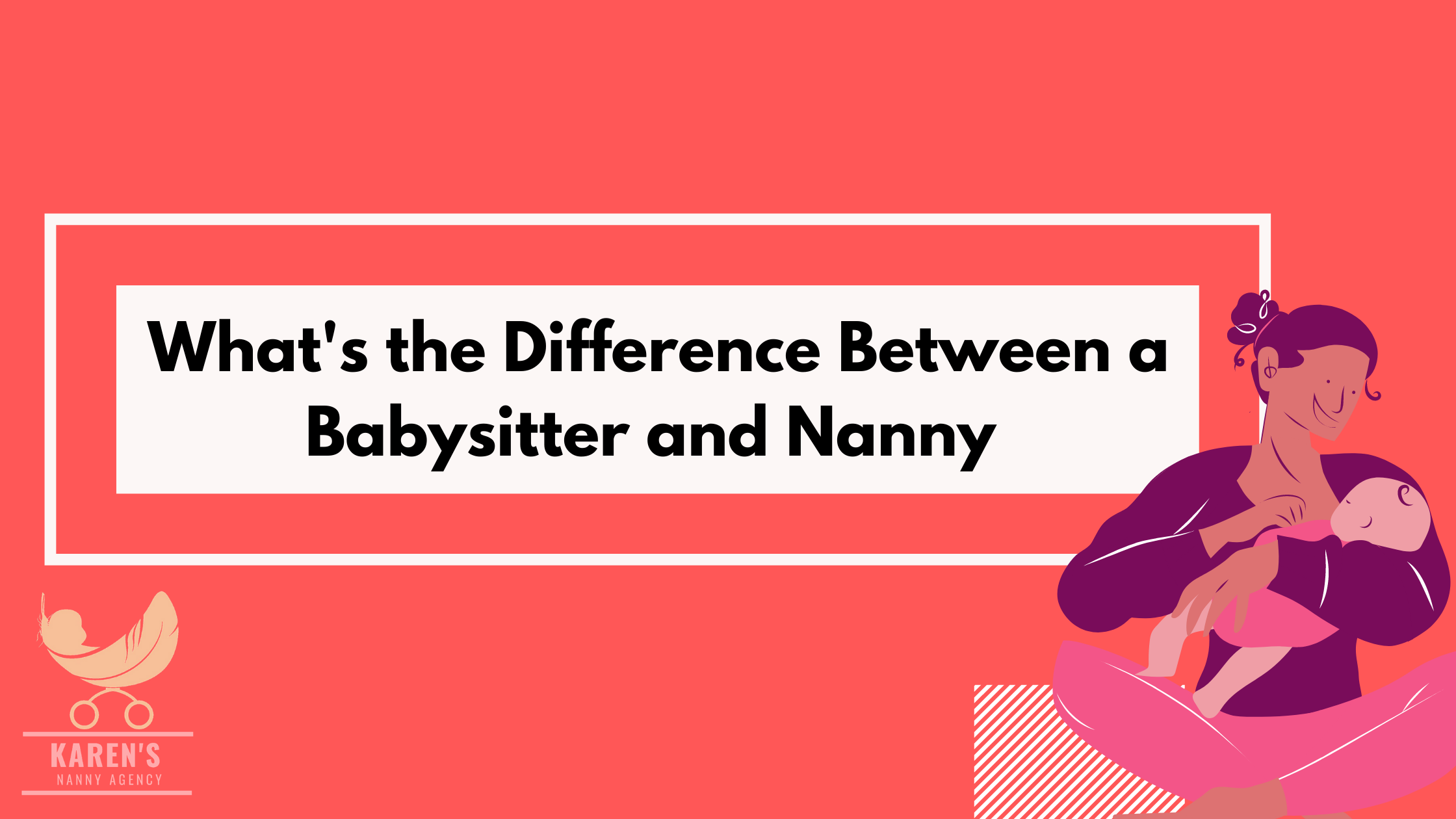 What's the Difference Between a Babysitter and Nanny

KAREN'S
NANNY AGENCY